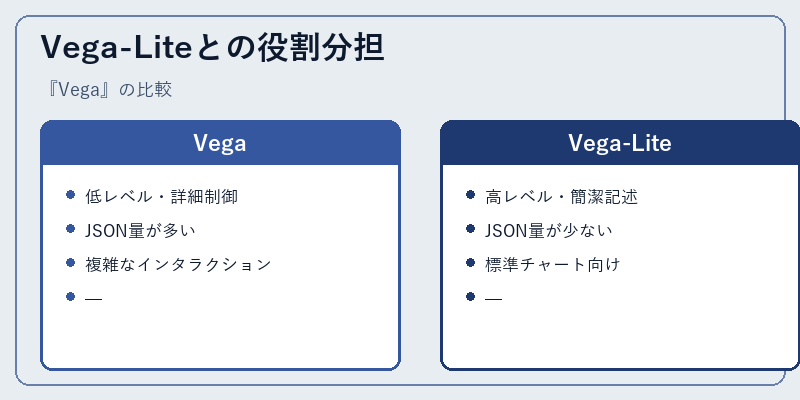 Vega-Liteとの役割分担

『Vega』の比較

Vega

- 低レベル・詳細制御
- JSON量が多い
- 複雑なインタラクション
- —

Vega-Lite

- 高レベル・簡潔記述
- JSON量が少ない
- 標準チャート向け
- —